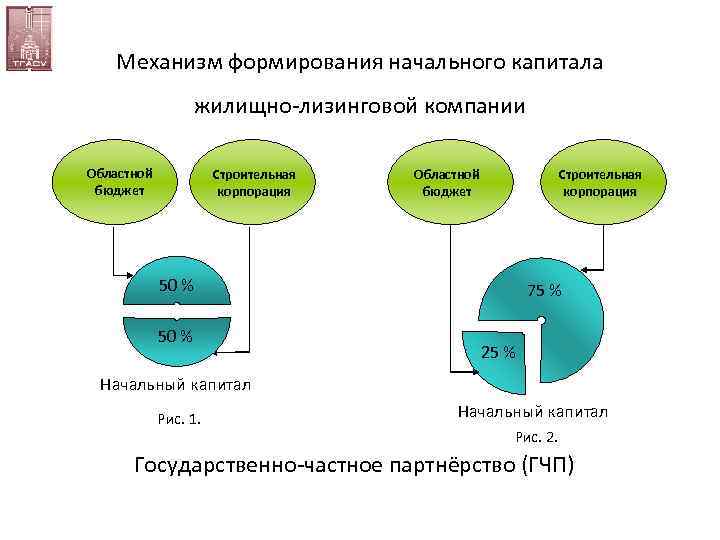 ТГАСУ

Механизм формирования начального капитала

жилищно-лизинговой компании

Областной бюджет

Строительная корпорация

50 %

50 %

Начальный капитал

Рис. 1.

Областной бюджет

Строительная корпорация

75 %

25 %

Начальный капитал

Рис. 2.

Государственно-частное партнёрство (ГЧП)